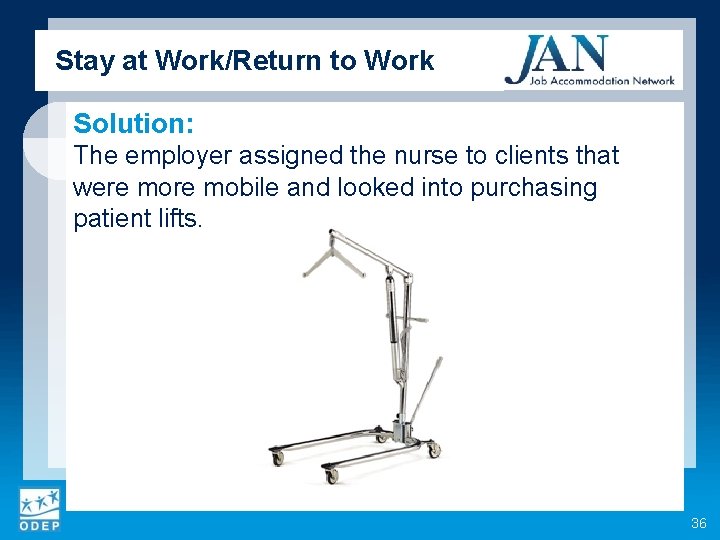 Stay at Work/Return to Work

JAN
Job Accommodation Network

Solution:
The employer assigned the nurse to clients that were more mobile and looked into purchasing patient lifts.

ODEP

36